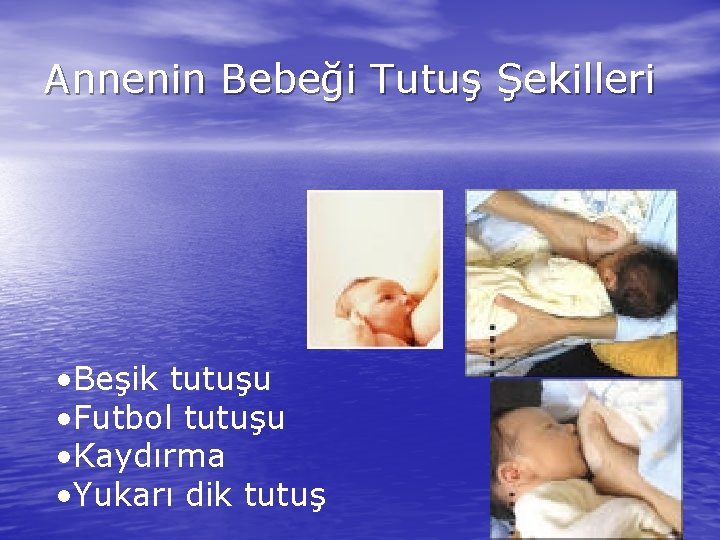 Annenin Bebeği Tutuş Şekilleri

•Beşik tutuşu
•Futbol tutuşu
•Kaydırma
•Yukarı dik tutuş